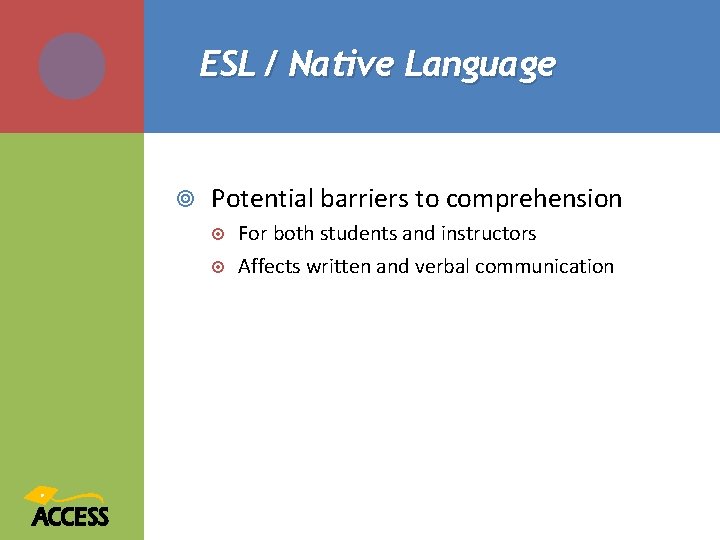 ESL / Native Language

Potential barriers to comprehension

For both students and instructors

Affects written and verbal communication

ACCESS